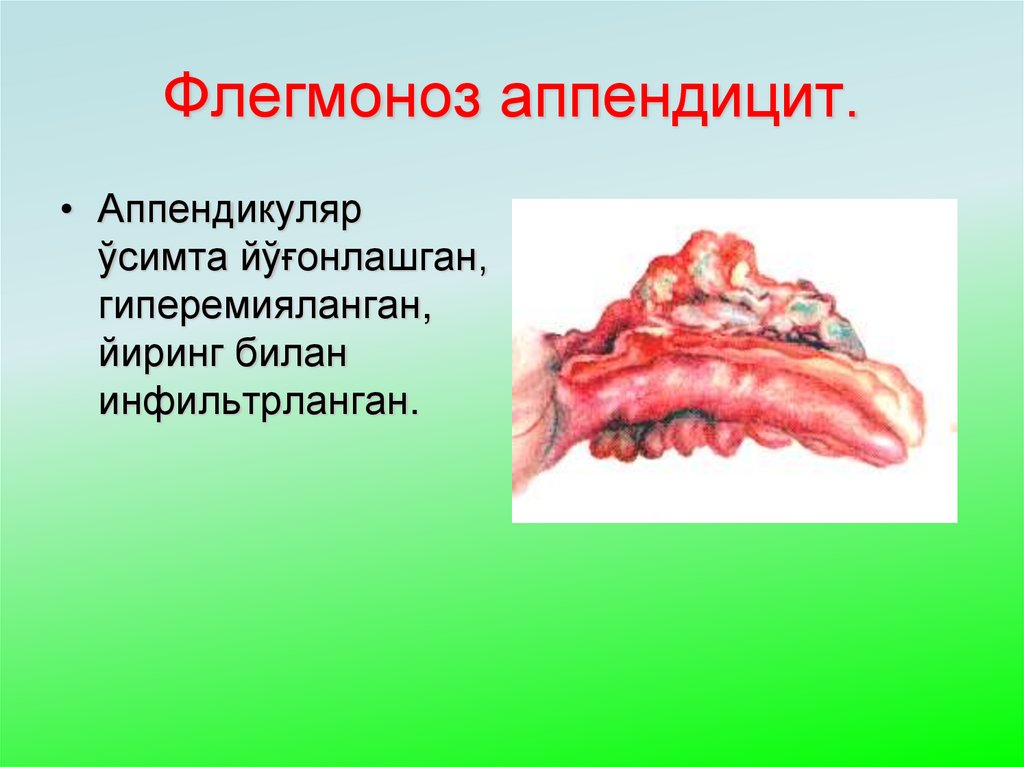 Флегмоноз аппендицит.

• Аппендикуляр ўсимта йўғонлашган, гиперемияланган, йиринг билан инфильтрланган.